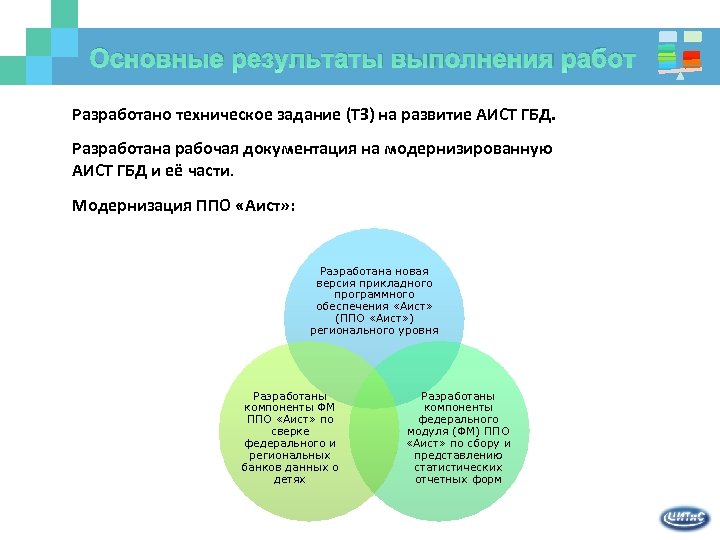 Основные результаты выполнения работ

Разработано техническое задание (ТЗ) на развитие АИСТ ГБД.

Разработана рабочая документация на модернизированную АИСТ ГБД и её части.

Модернизация ППО «Аист»:

Разработана новая версия прикладного программного обеспечения «Аист» (ППО «Аист») регионального уровня

Разработаны компоненты ФМ ППО «Аист» по сверке федерального и региональных банков данных о детях

Разработаны компоненты федерального модуля (ФМ) ППО «Аист» по сбору и представлению статистических отчетных форм

ЦИТиС